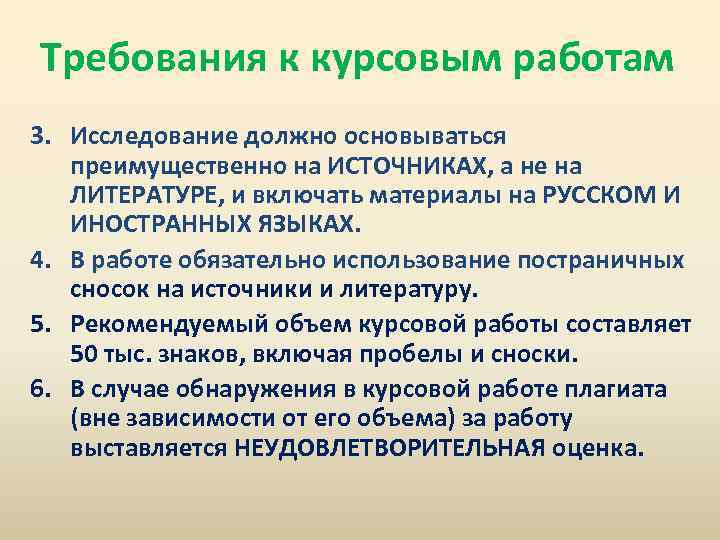 Требования к курсовым работам

3. Исследование должно основываться преимущественно на ИСТОЧНИКАХ, а не на ЛИТЕРАТУРЕ, и включать материалы на РУССКОМ И ИНОСТРАННЫХ ЯЗЫКАХ.

4. В работе обязательно использование постраничных сносок на источники и литературу.

5. Рекомендуемый объем курсовой работы составляет 50 тыс. знаков, включая пробелы и сноски.

6. В случае обнаружения в курсовой работе плагиата (вне зависимости от его объема) за работу выставляется НЕУДОВЛЕТВОРИТЕЛЬНАЯ оценка.